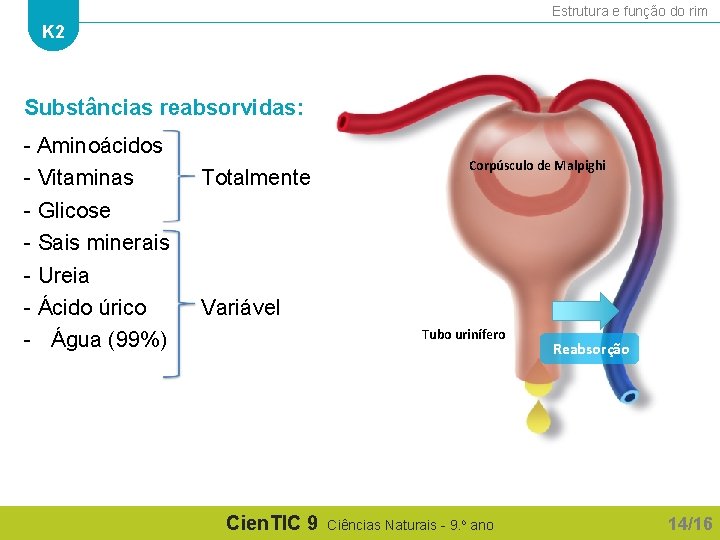 K2

Estrutura e função do rim

Substâncias reabsorvidas:

- Aminoácidos
- Vitaminas
- Glicose

Totalmente

- Sais minerais
- Ureia
- Ácido úrico
- Água (99%)

Variável

Corpúsculo de Malpighi

Tubo urinífero

Reabsorção

CienTIC 9 Ciências Naturais - 9.º ano

14/16